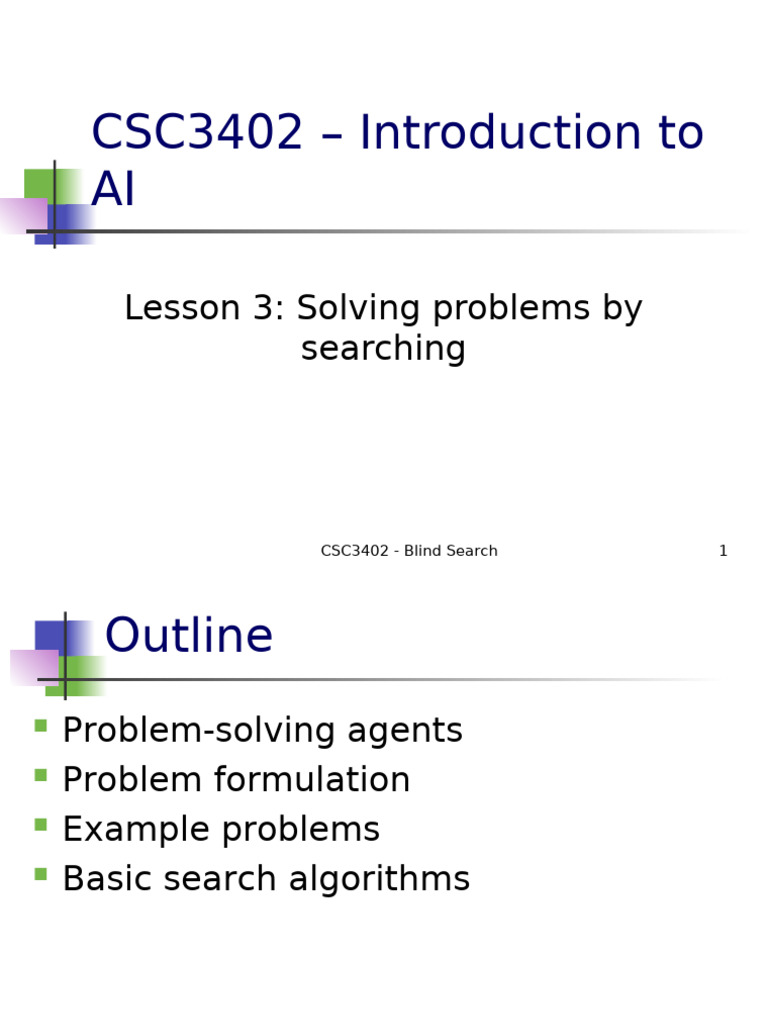 CSC3402 – Introduction to AI

Lesson 3: Solving problems by searching

CSC3402 - Blind Search 1

Outline

- Problem-solving agents
- Problem formulation
- Example problems
- Basic search algorithms